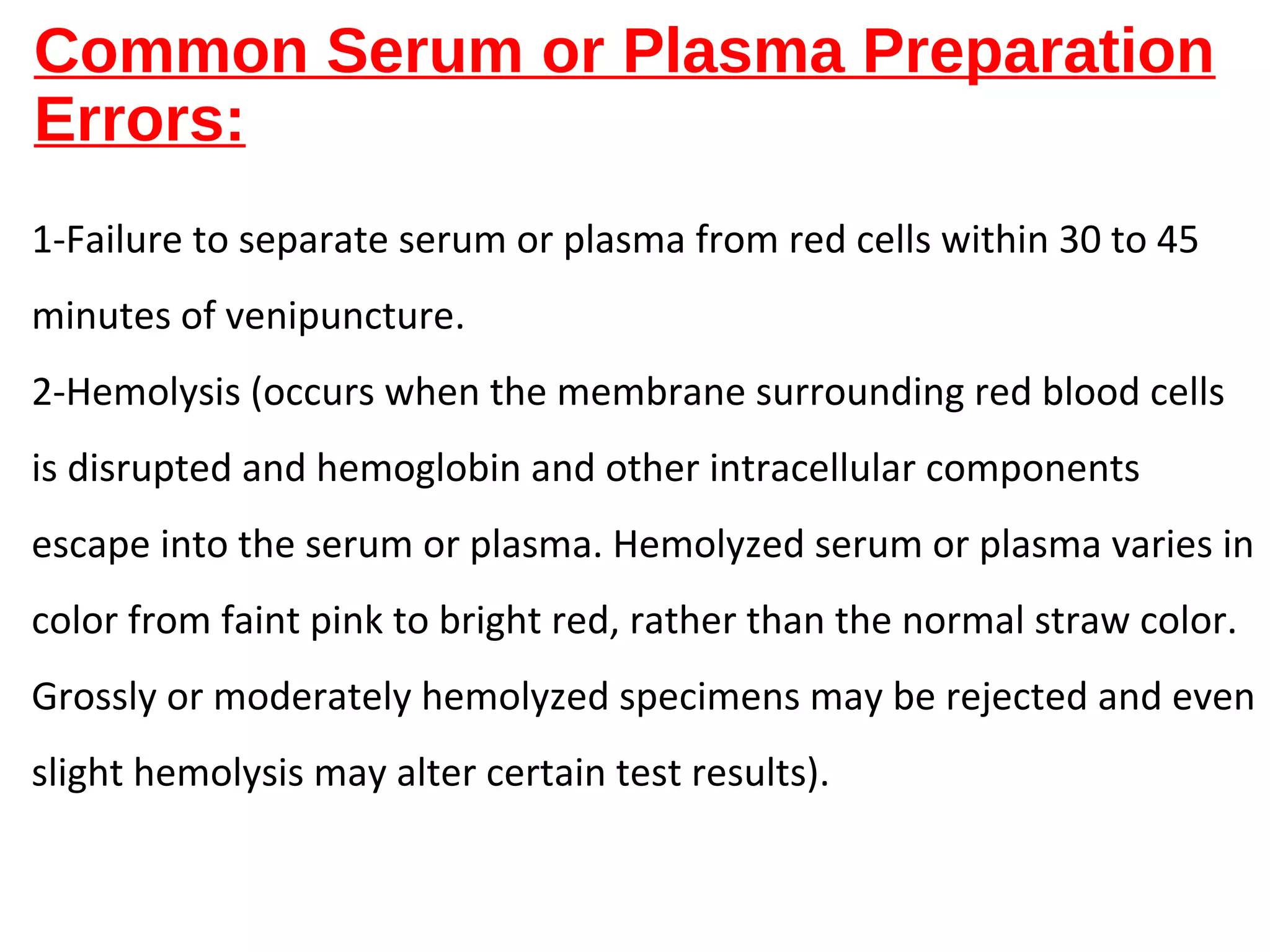 Common Serum or Plasma Preparation Errors:

1-Failure to separate serum or plasma from red cells within 30 to 45 minutes of venipuncture.

2-Hemolysis (occurs when the membrane surrounding red blood cells is disrupted and hemoglobin and other intracellular components escape into the serum or plasma. Hemolyzed serum or plasma varies in color from faint pink to bright red, rather than the normal straw color. Grossly or moderately hemolyzed specimens may be rejected and even slight hemolysis may alter certain test results).